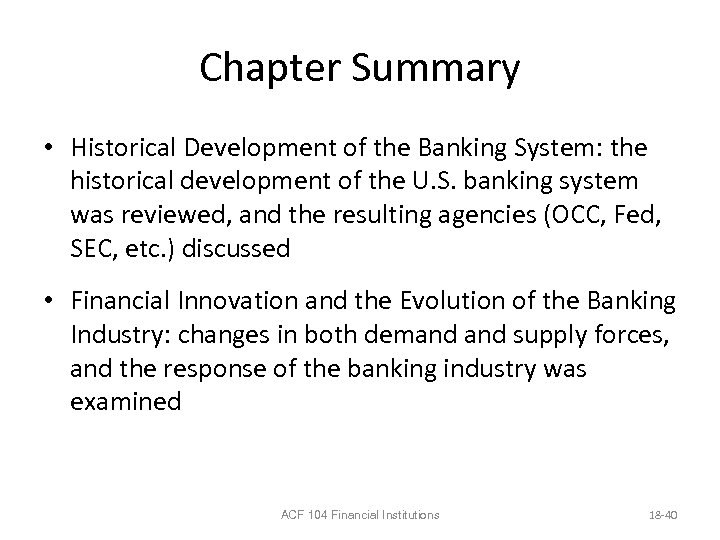 Chapter Summary

• Historical Development of the Banking System: the historical development of the U.S. banking system was reviewed, and the resulting agencies (OCC, Fed, SEC, etc.) discussed

• Financial Innovation and the Evolution of the Banking Industry: changes in both demand and supply forces, and the response of the banking industry was examined

ACF 104 Financial Institutions

18-40